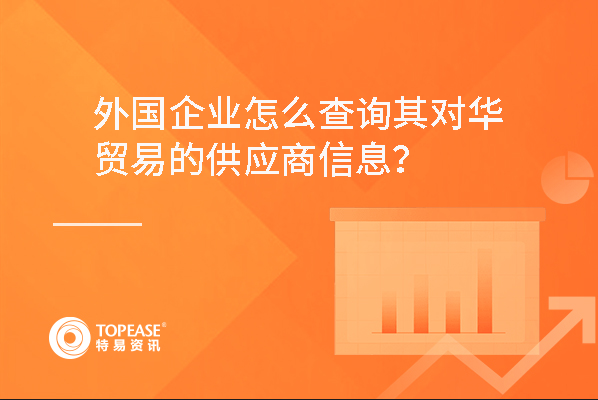 外国企业怎么查询其对华贸易的供应商信息？

TOPEASE®
特易资讯